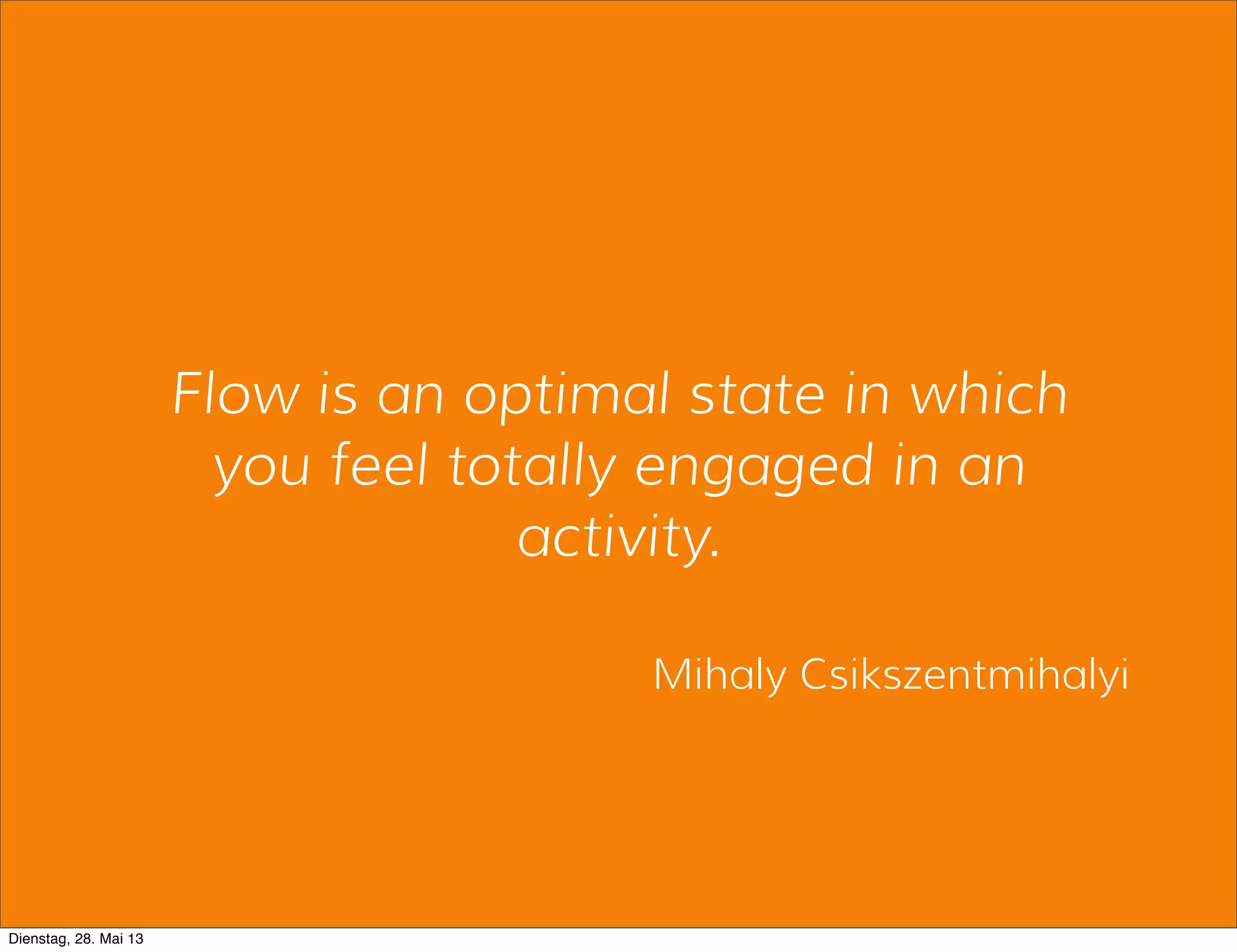 Flow is an optimal state in which you feel totally engaged in an activity.

Mihaly Csikszentmihalyi

Dienstag, 28. Mai 13